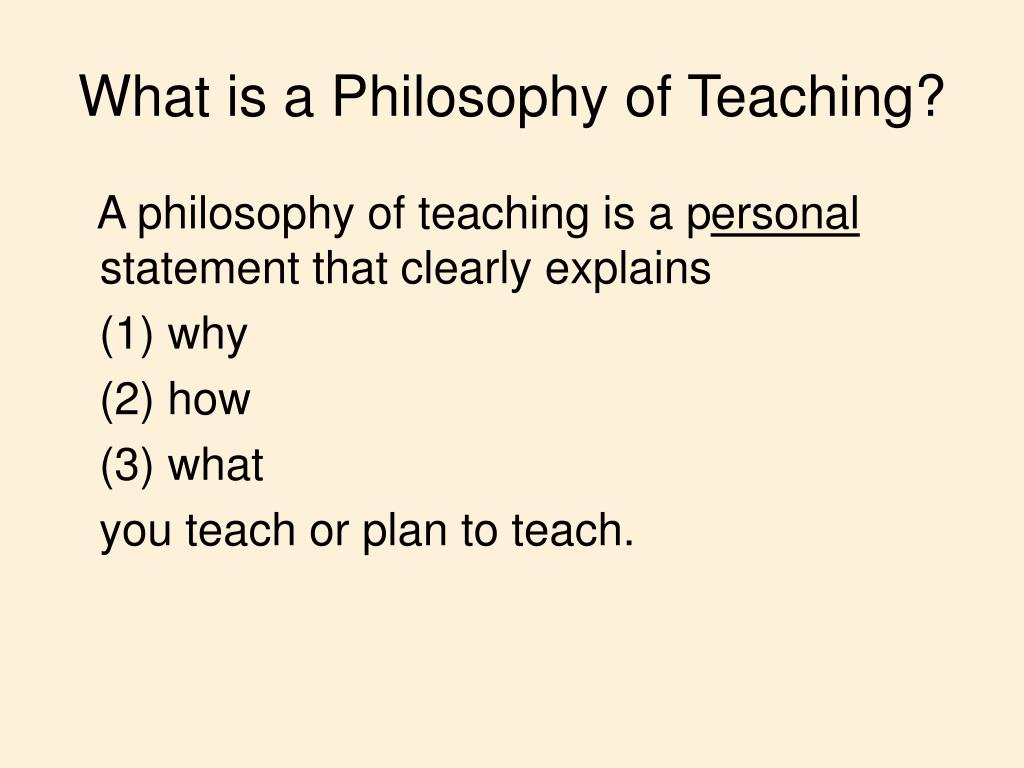 What is a Philosophy of Teaching?

A philosophy of teaching is a personal statement that clearly explains

(1) why

(2) how

(3) what

you teach or plan to teach.